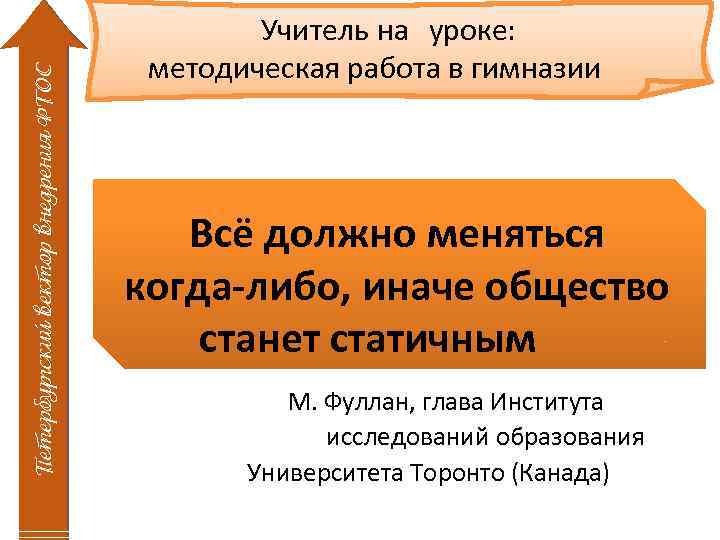 Петербургский вектор внедрения ФГОС

Учитель на уроке:
методическая работа в гимназии

Всё должно меняться когда-либо, иначе общество станет статичным

М. Фуллан, глава Института исследований образования Университета Торонто (Канада)